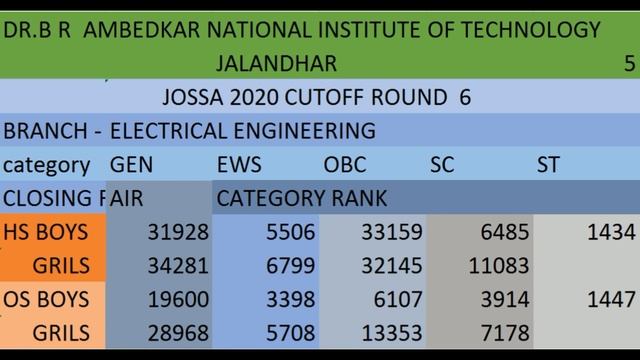 DR.B R AMBEDKAR NATIONAL INSTITUTE OF TECHNOLOGY
JALANDHAR 5

JOSSA 2020 CUTOFF ROUND 6

BRANCH - ELECTRICAL ENGINEERING

| category | GEN | EWS | OBC | SC | ST |
|---|---|---|---|---|---|
| CLOSING F | AIR | CATEGORY RANK | | | |
| HS BOYS | 31928 | 5506 | 33159 | 6485 | 1434 |
| GRILS | 34281 | 6799 | 32145 | 11083 | |
| OS BOYS | 19600 | 3398 | 6107 | 3914 | 1447 |
| GRILS | 28968 | 5708 | 13353 | 7178 | |